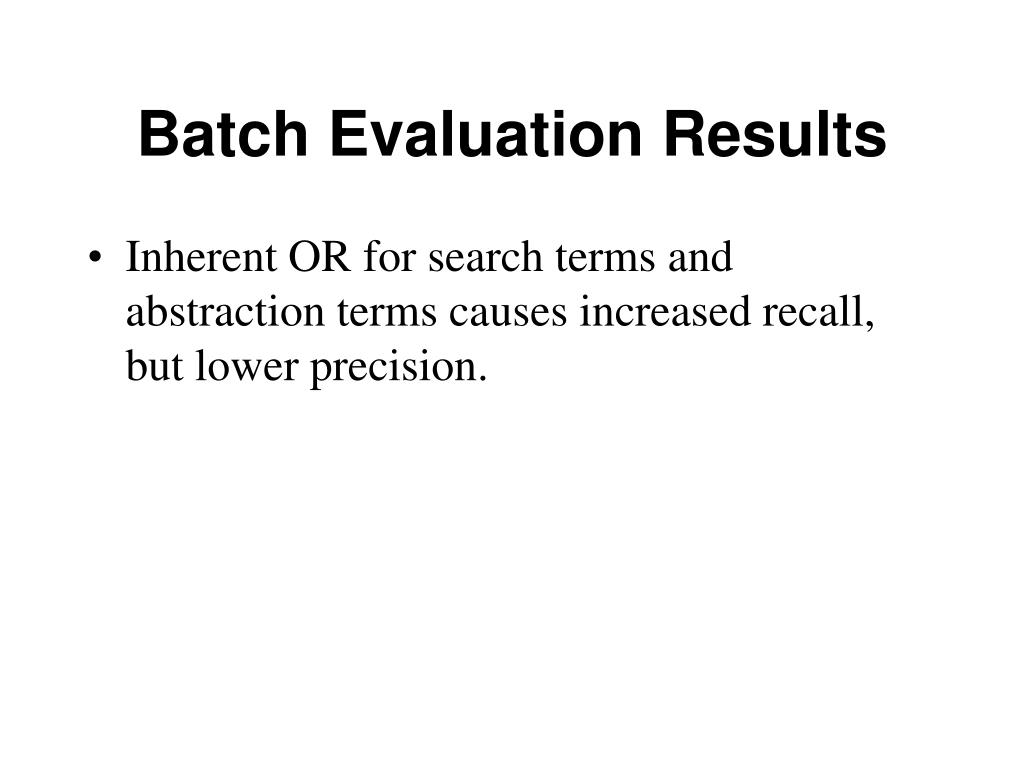 Batch Evaluation Results

• Inherent OR for search terms and abstraction terms causes increased recall, but lower precision.